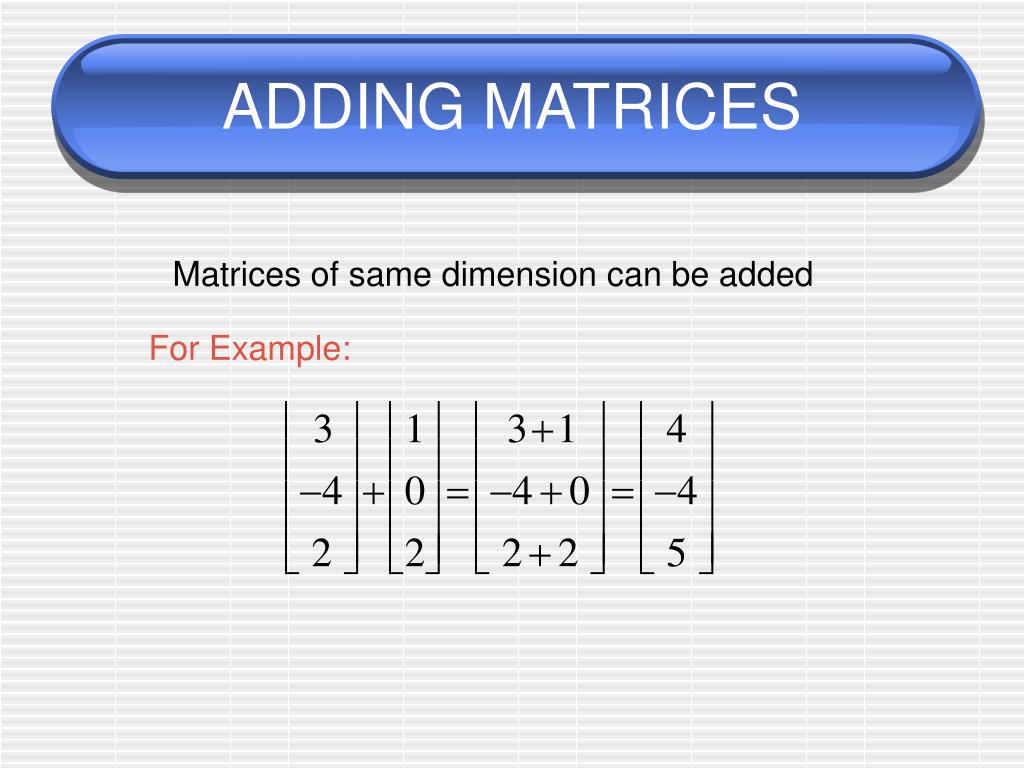 ADDING MATRICES

Matrices of same dimension can be added

For Example:

$\begin{bmatrix} 3 \\ -4 \\ 2 \end{bmatrix} + \begin{bmatrix} 1 \\ 0 \\ 2 \end{bmatrix} = \begin{bmatrix} 3+1 \\ -4+0 \\ 2+2 \end{bmatrix} = \begin{bmatrix} 4 \\ -4 \\ 5 \end{bmatrix}$